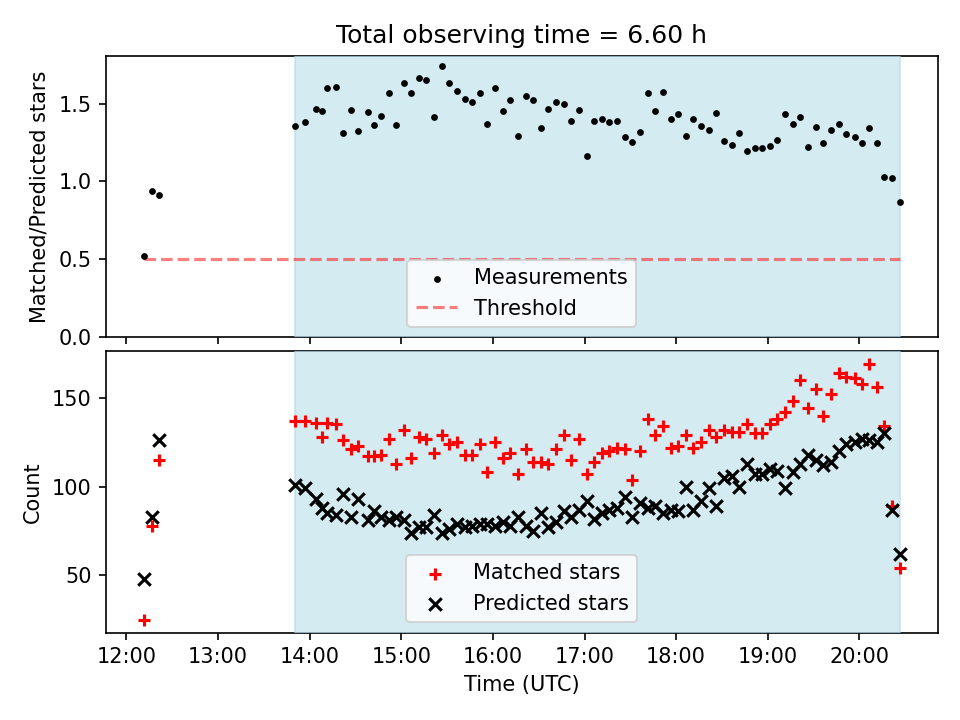 Total observing time = 6.60 h

Matched/Predicted stars

1.5
1.0
0.5
0.0

Measurements
Threshold

Count

150
100
50

Matched stars
Predicted stars

12:00 13:00 14:00 15:00 16:00 17:00 18:00 19:00 20:00

Time (UTC)